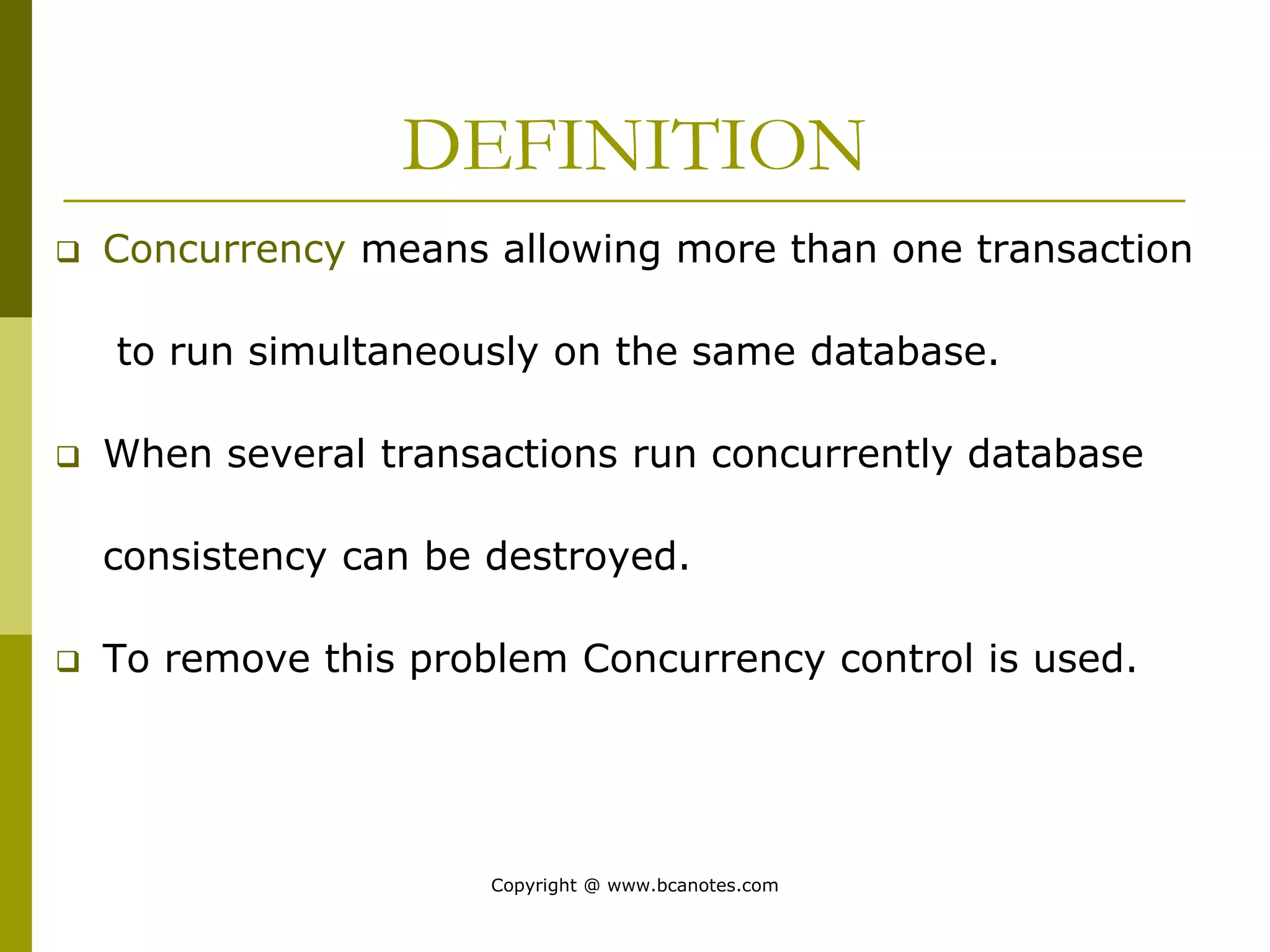 DEFINITION

❑ Concurrency means allowing more than one transaction to run simultaneously on the same database.

❑ When several transactions run concurrently database consistency can be destroyed.

❑ To remove this problem Concurrency control is used.

Copyright @ www.bcanotes.com